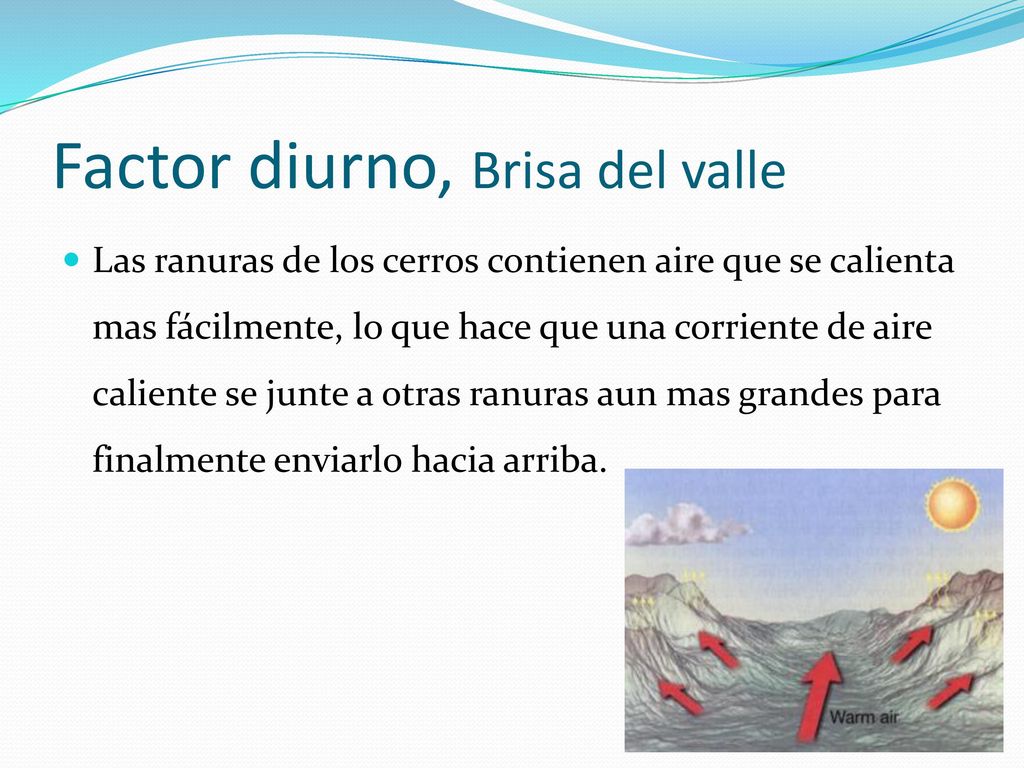 Factor diurno, Brisa del valle

Las ranuras de los cerros contienen aire que se calienta mas fácilmente, lo que hace que una corriente de aire caliente se junte a otras ranuras aun mas grandes para finalmente enviarlo hacia arriba.

Warm air